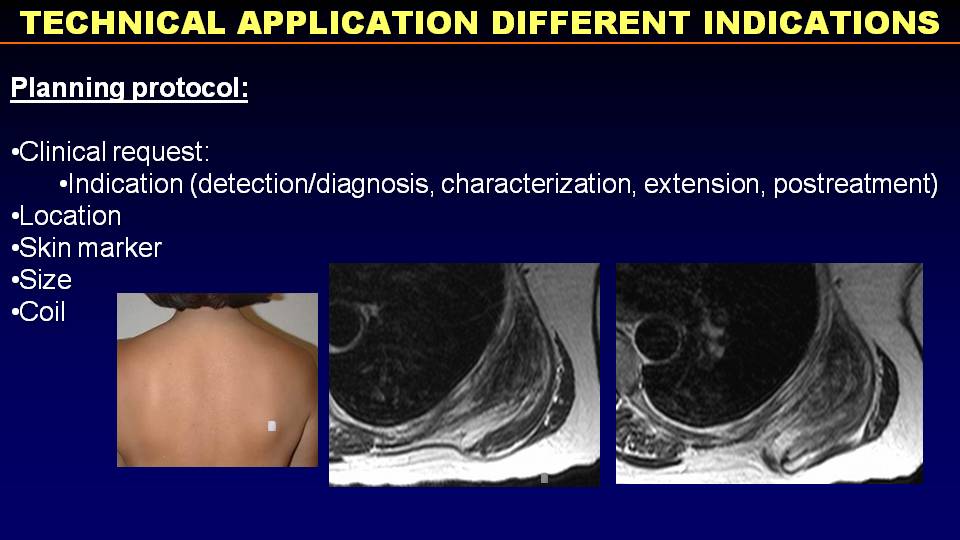 TECHNICAL APPLICATION DIFFERENT INDICATIONS

Planning protocol:

•Clinical request:
•Indication (detection/diagnosis, characterization, extension, postreatment)
•Location
•Skin marker
•Size
•Coil